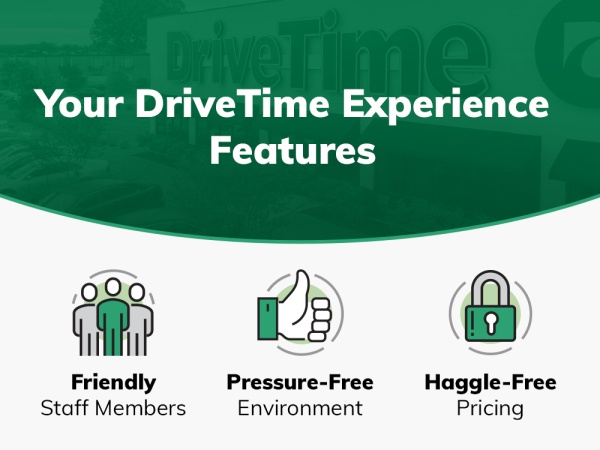 DriveTime

Your DriveTime Experience Features

Friendly
Staff Members

Pressure-Free
Environment

Haggle-Free
Pricing